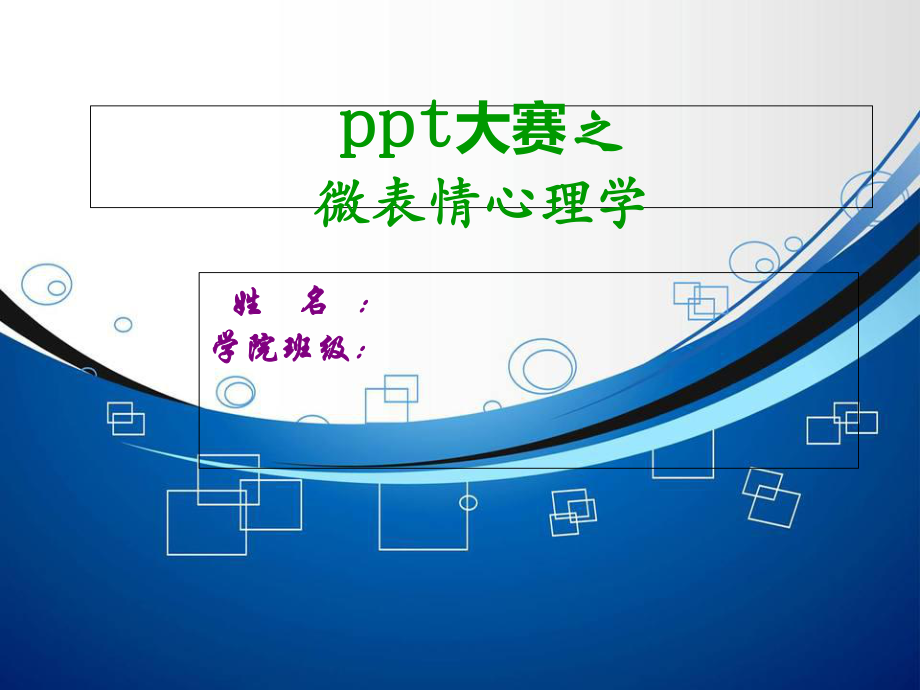 ppt大赛之
微表情心理学

姓　名：
学院班级：